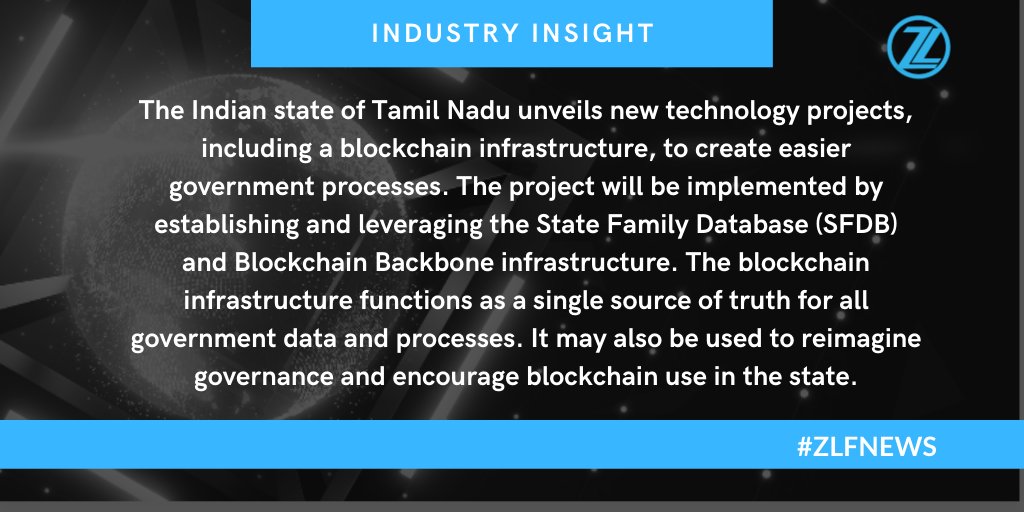 INDUSTRY INSIGHT

ZL

The Indian state of Tamil Nadu unveils new technology projects, including a blockchain infrastructure, to create easier government processes. The project will be implemented by establishing and leveraging the State Family Database (SFDB) and Blockchain Backbone infrastructure. The blockchain infrastructure functions as a single source of truth for all government data and processes. It may also be used to reimagine governance and encourage blockchain use in the state.

#ZLFNEWS